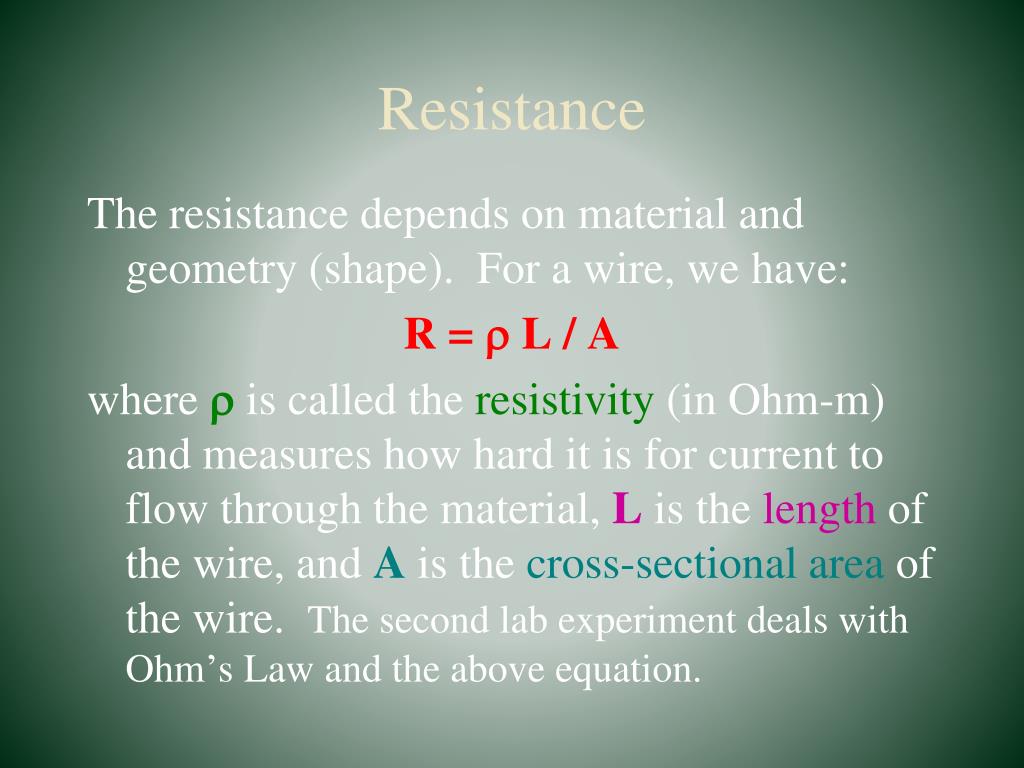 Resistance

The resistance depends on material and geometry (shape). For a wire, we have:

$R = \rho L / A$

where $\rho$ is called the resistivity (in Ohm-m) and measures how hard it is for current to flow through the material, L is the length of the wire, and A is the cross-sectional area of the wire. The second lab experiment deals with Ohm's Law and the above equation.